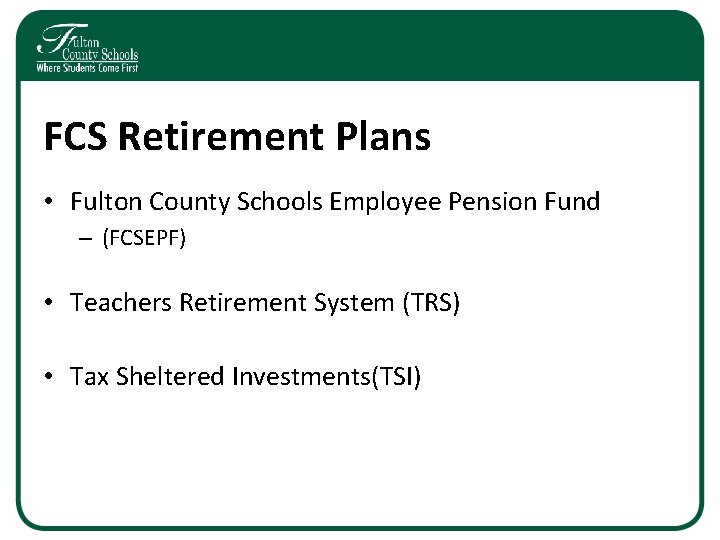 Fulton County Schools
Where Students Come First

FCS Retirement Plans

• Fulton County Schools Employee Pension Fund
– (FCSEPF)

• Teachers Retirement System (TRS)

• Tax Sheltered Investments(TSI)